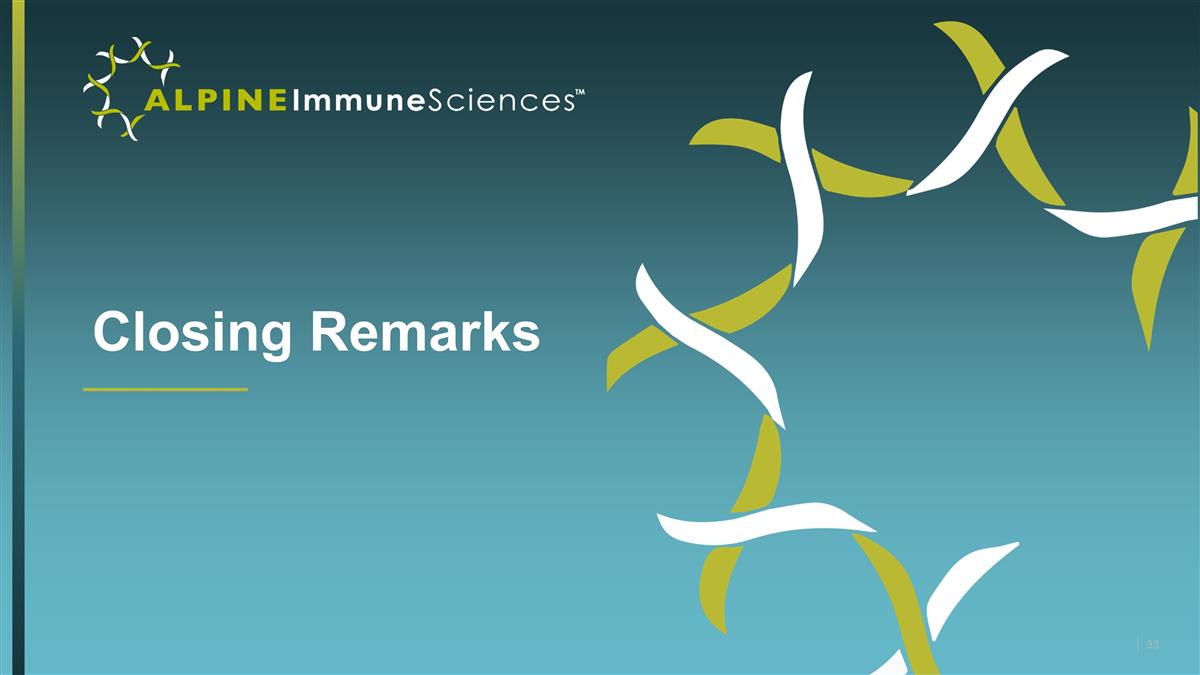 ALPINEImmuneSciences™

Closing Remarks

33